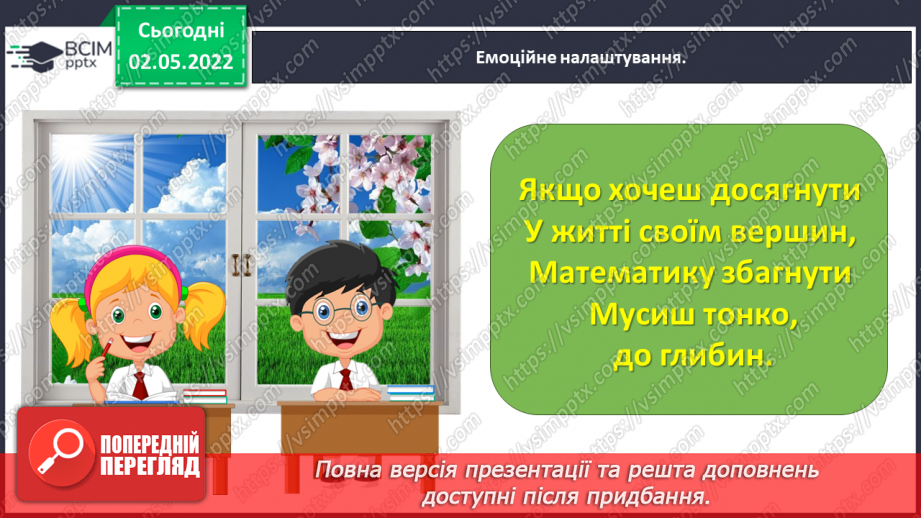 ВСІМ pptx

Сьогодні 02.05.2022

Емоційне налаштування.

Якщо хочеш досягнути
У житті своїм вершин,
Математику збагнути
Мусиш тонко,
до глибин.

ПОПЕРЕДНІЙ ПЕРЕГЛЯД

Повна версія презентації та решта доповнень доступні після придбання.

https://vsimpptx.com